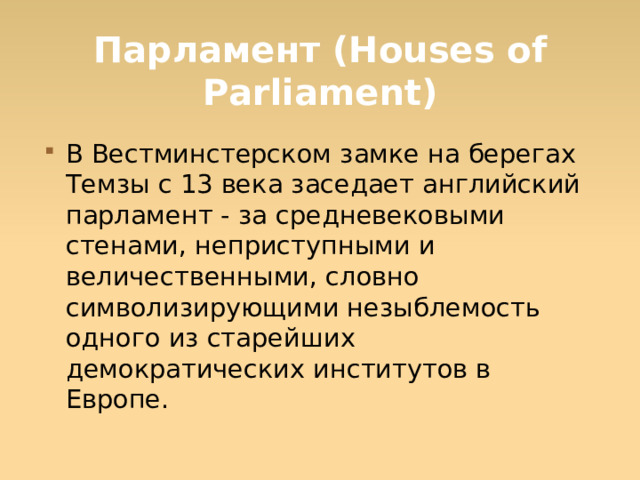 Парламент (Houses of Parliament)

В Вестминстерском замке на берегах Темзы с 13 века заседает английский парламент - за средневековыми стенами, неприступными и величественными, словно символизирующими незыблемость одного из старейших демократических институтов в Европе.